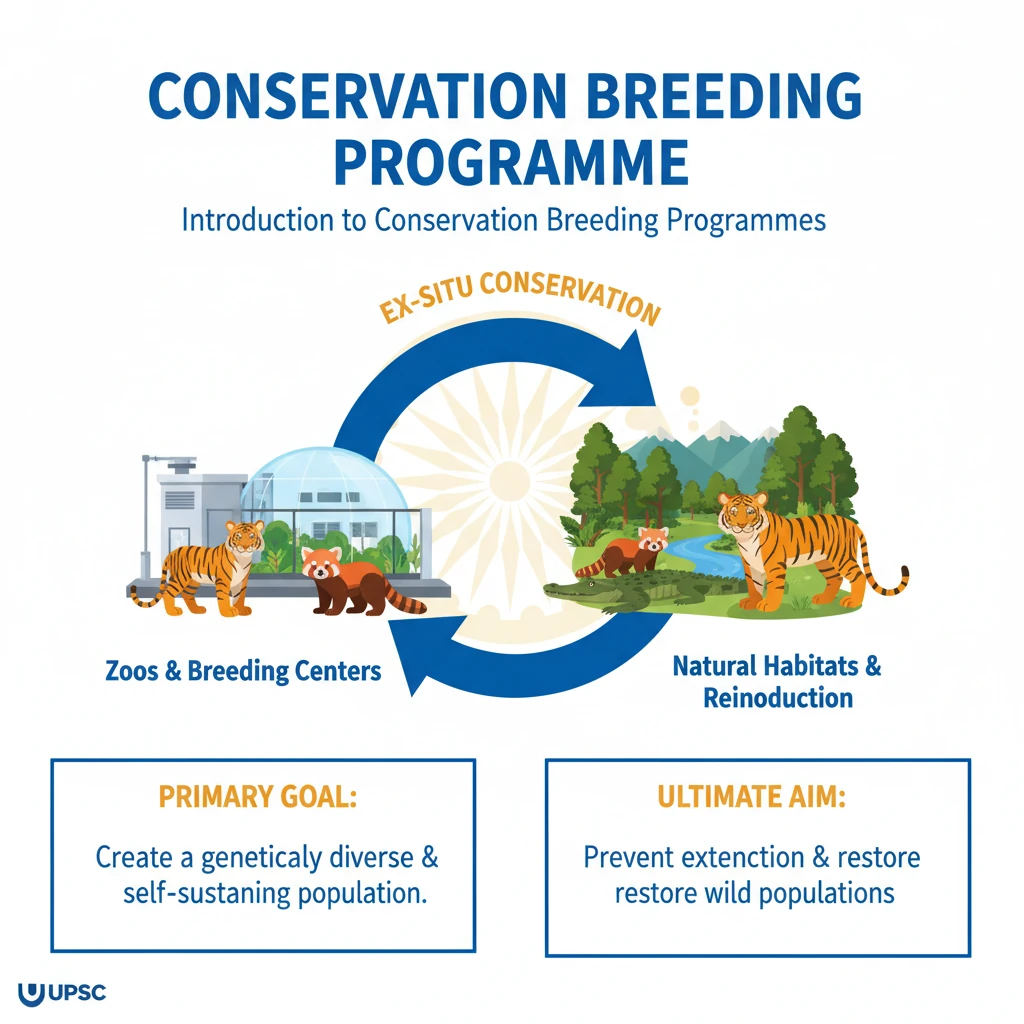 CONSERVATION BREEDING PROGRAMME

Introduction to Conservation Breeding Programmes

EX-SITU CONSERVATION

Zoos & Breeding Centers

Natural Habitats & Reinoduction

PRIMARY GOAL:

Create a geneticaly diverse & self-sustaning population.

ULTIMATE AIM:

Prevent extenction & restore restore wild populations

UPSC